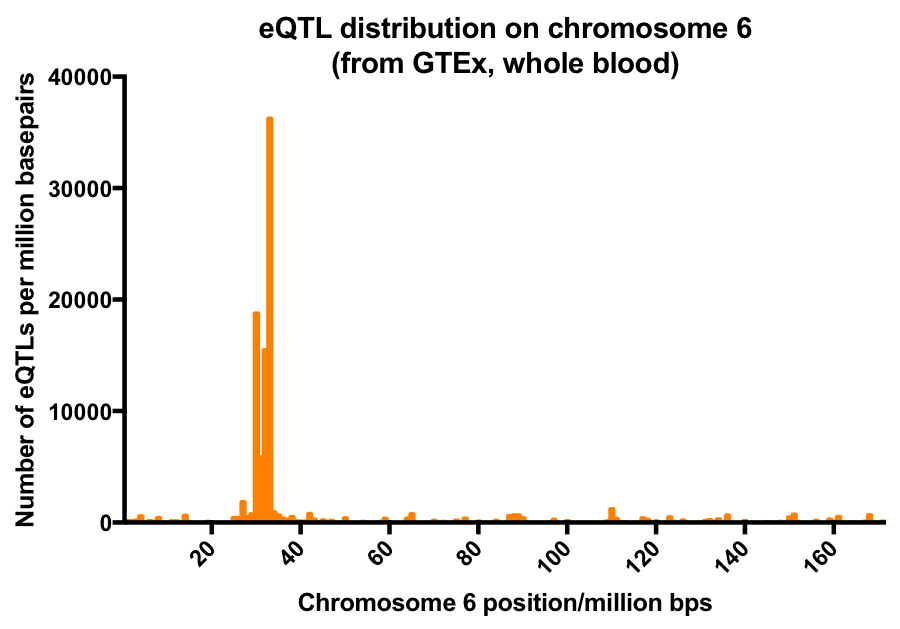 eQTL distribution on chromosome 6
(from GTEx, whole blood)

Number of eQTLs per million basepairs

40000
30000
20000
10000
0

20
40
60
80
100
120
140
160

Chromosome 6 position/million bps